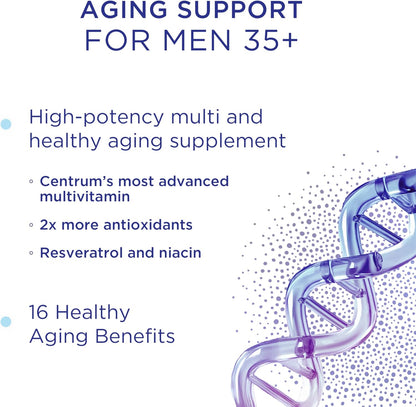 AGING SUPPORT
FOR MEN 35+

High-potency multi and healthy aging supplement

◦ Centrum's most advanced multivitamin

◦ 2x more antioxidants

◦ Resveratrol and niacin

16 Healthy Aging Benefits